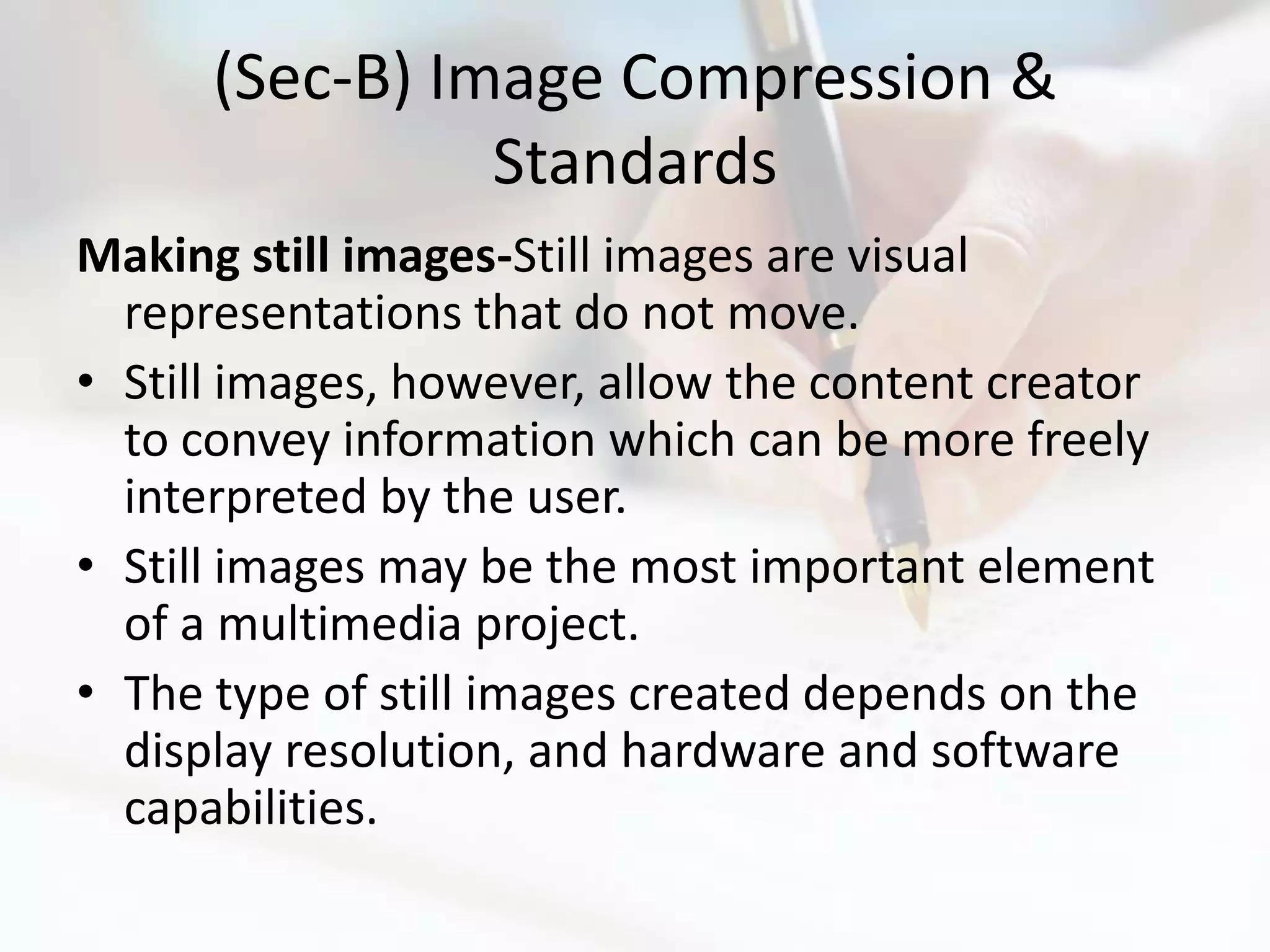 (Sec-B) Image Compression & Standards

Making still images-Still images are visual representations that do not move.

• Still images, however, allow the content creator to convey information which can be more freely interpreted by the user.
• Still images may be the most important element of a multimedia project.
• The type of still images created depends on the display resolution, and hardware and software capabilities.